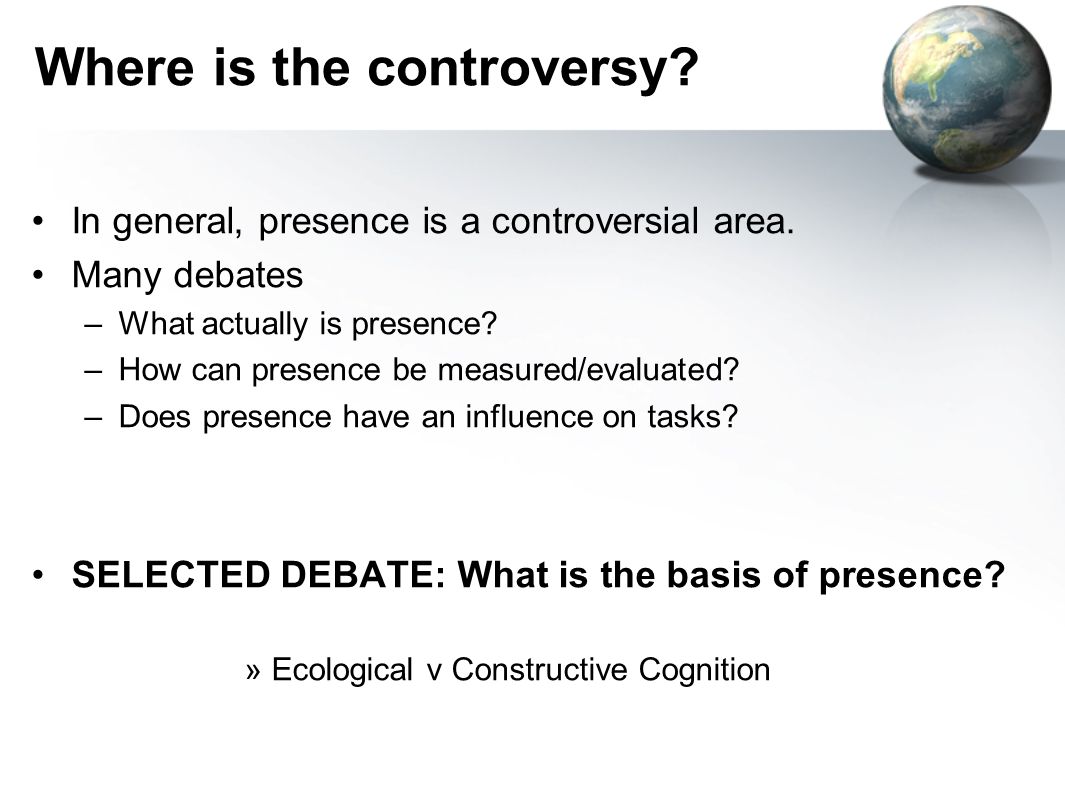 Where is the controversy?

• In general, presence is a controversial area.
• Many debates
– What actually is presence?
– How can presence be measured/evaluated?
– Does presence have an influence on tasks?

• SELECTED DEBATE: What is the basis of presence?
» Ecological v Constructive Cognition